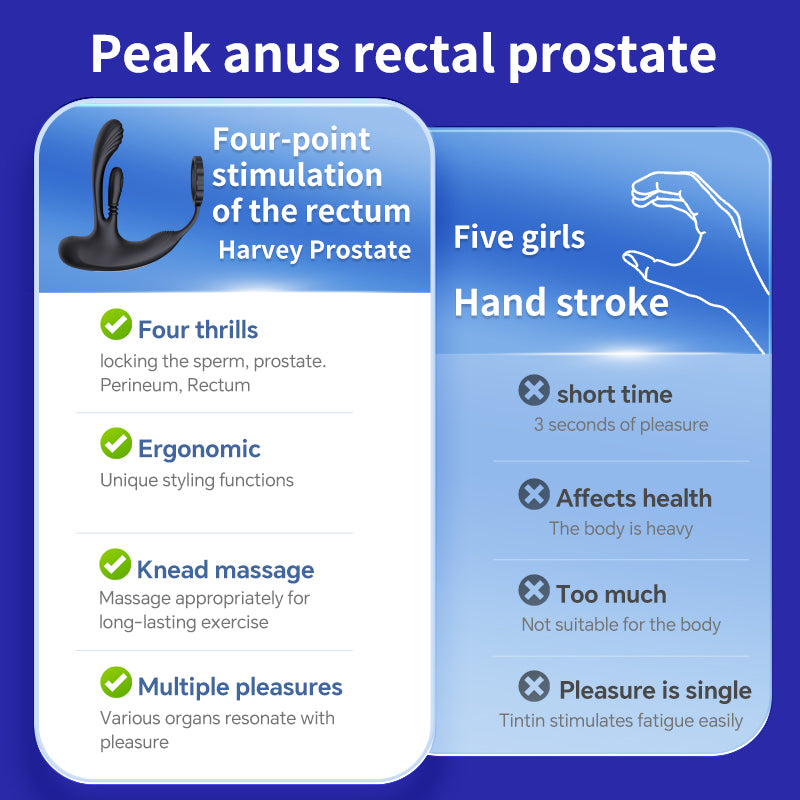 Peak anus rectal prostate

Four-point stimulation of the rectum
Harvey Prostate

Four thrills
locking the sperm, prostate. Perineum, Rectum

Ergonomic
Unique styling functions

Knead massage
Massage appropriately for long-lasting exercise

Multiple pleasures
Various organs resonate with pleasure

Five girls
Hand stroke

short time
3 seconds of pleasure

Affects health
The body is heavy

Too much
Not suitable for the body

Pleasure is single
Tintin stimulates fatigue easily